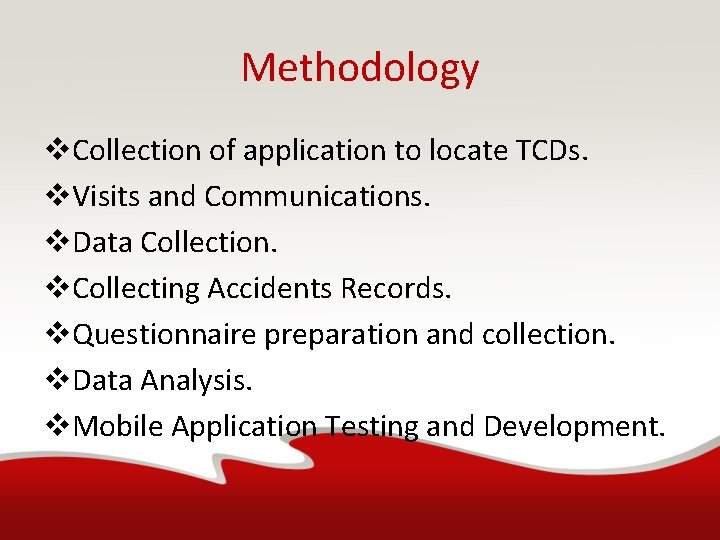 Methodology

❖Collection of application to locate TCDs.
❖Visits and Communications.
❖Data Collection.
❖Collecting Accidents Records.
❖Questionnaire preparation and collection.
❖Data Analysis.
❖Mobile Application Testing and Development.